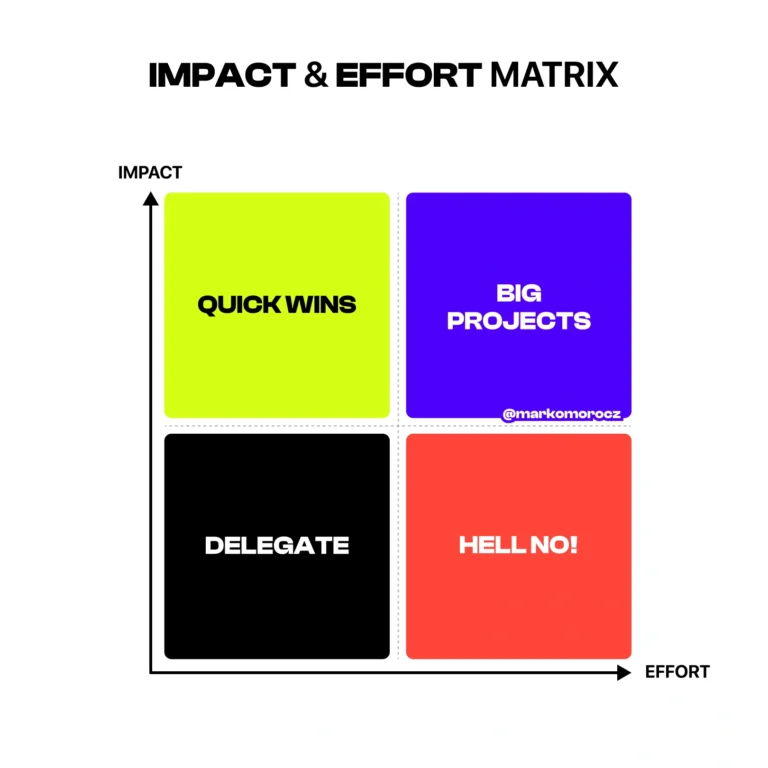 IMPACT & EFFORT MATRIX

IMPACT

QUICK WINS

BIG PROJECTS

@markomorocz_

DELEGATE

HELL NO!

EFFORT